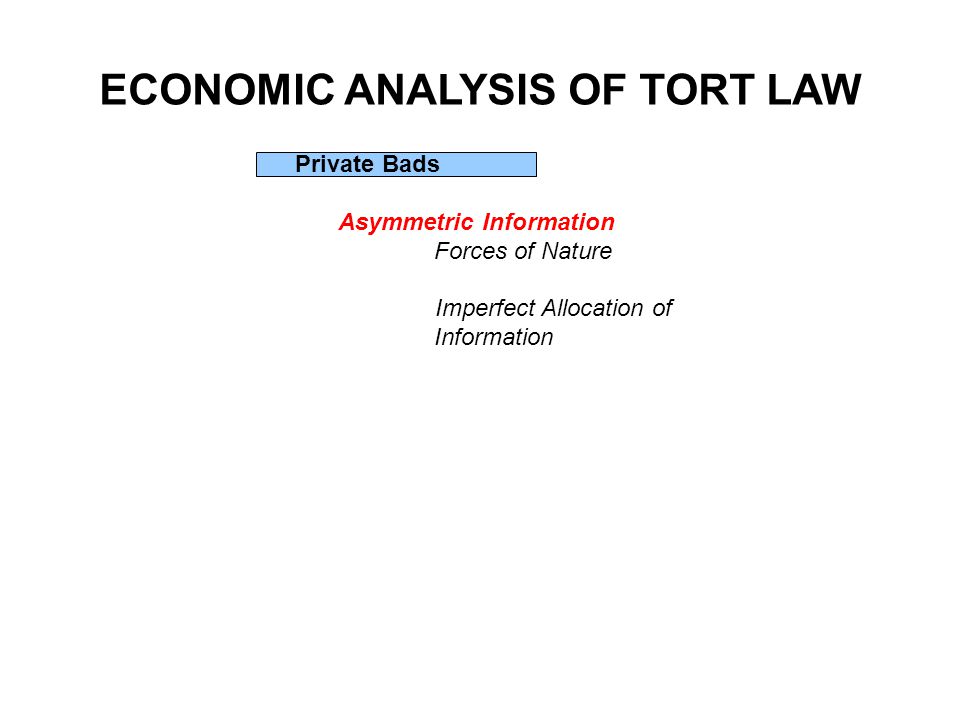 ECONOMIC ANALYSIS OF TORT LAW

Private Bads

Asymmetric Information

Forces of Nature

Imperfect Allocation of Information